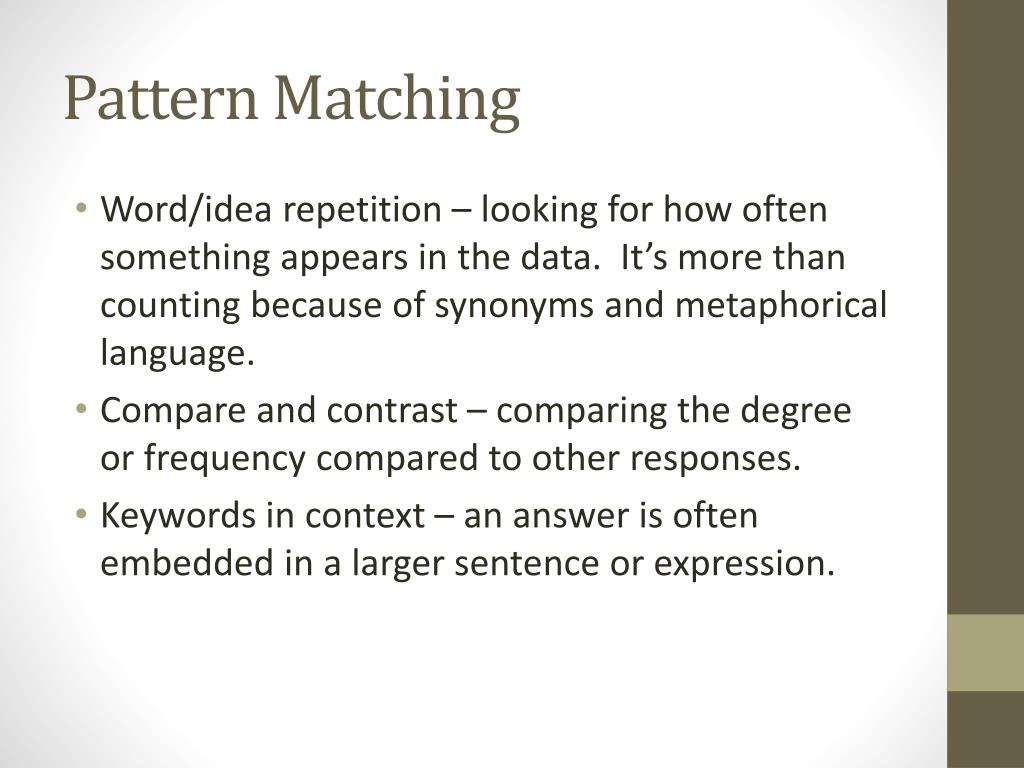 Pattern Matching

• Word/idea repetition – looking for how often something appears in the data. It's more than counting because of synonyms and metaphorical language.
• Compare and contrast – comparing the degree or frequency compared to other responses.
• Keywords in context – an answer is often embedded in a larger sentence or expression.